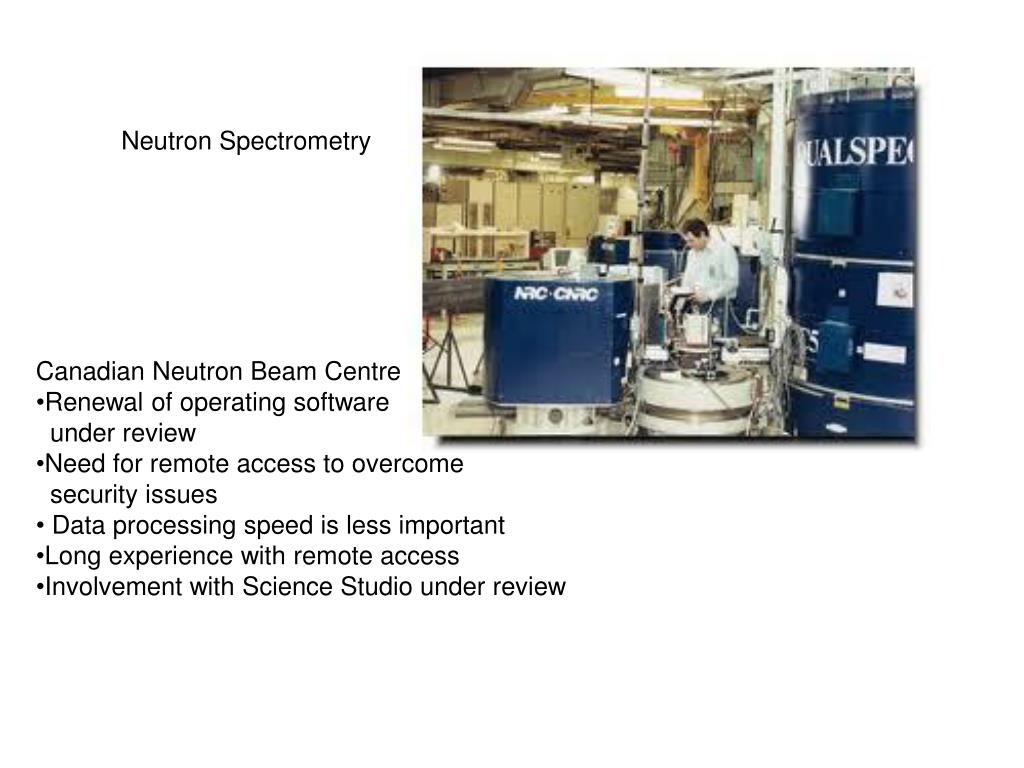 Neutron Spectrometry

NRC·CNRC

UALSPE

Canadian Neutron Beam Centre
•Renewal of operating software under review
•Need for remote access to overcome security issues
• Data processing speed is less important
•Long experience with remote access
•Involvement with Science Studio under review